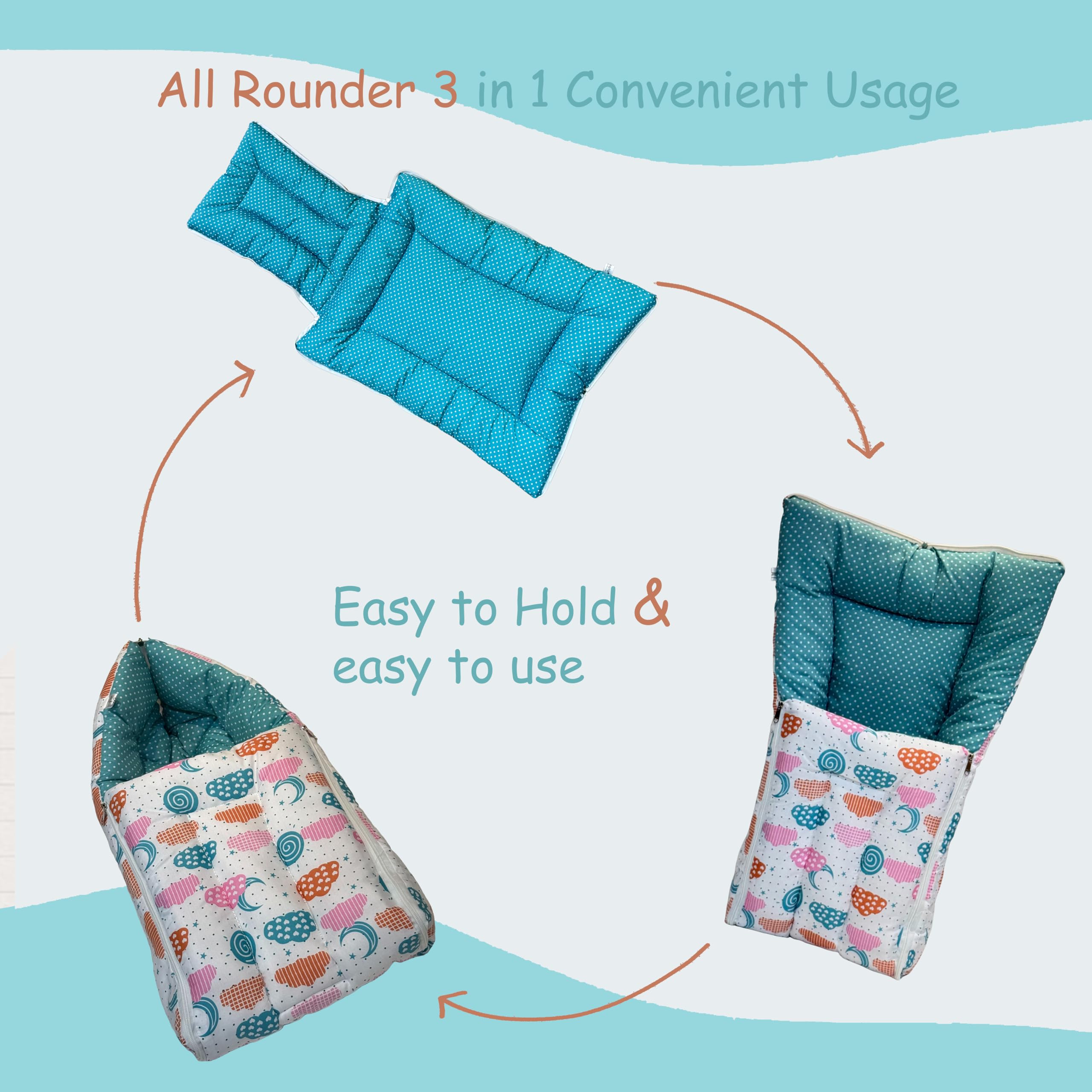 All Rounder 3 in 1 Convenient Usage

Easy to Hold & easy to use